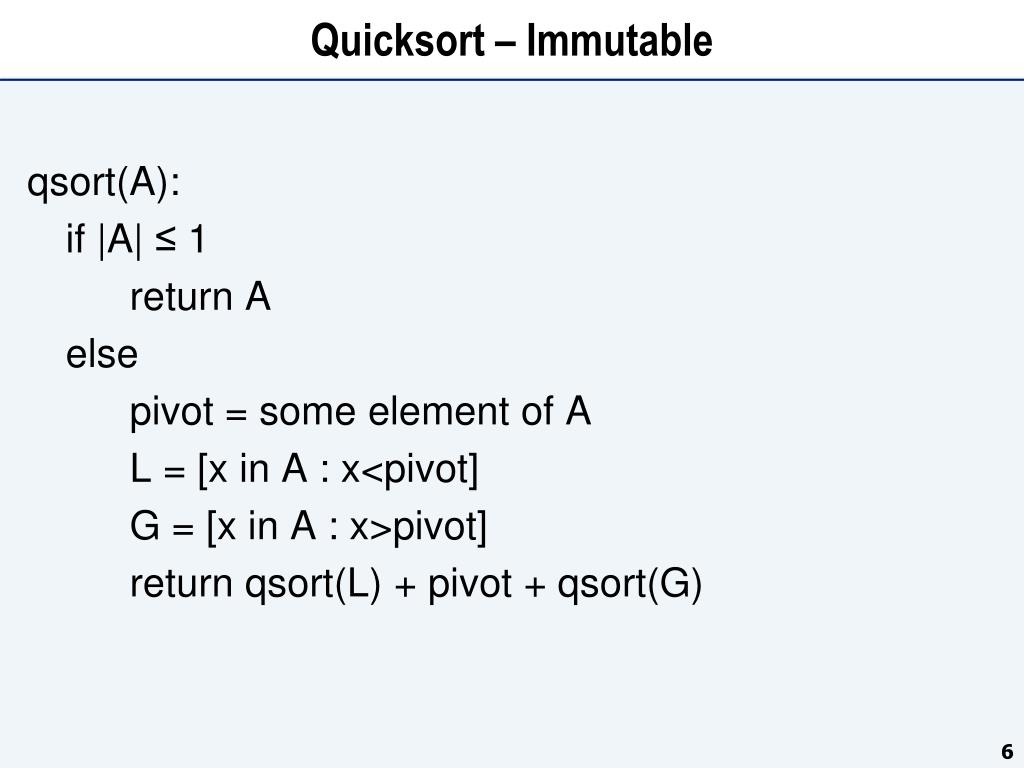 Quicksort – Immutable

qsort(A):
if |A| ≤ 1
return A
else
pivot = some element of A
L = [x in A : x<pivot]
G = [x in A : x>pivot]
return qsort(L) + pivot + qsort(G)

6